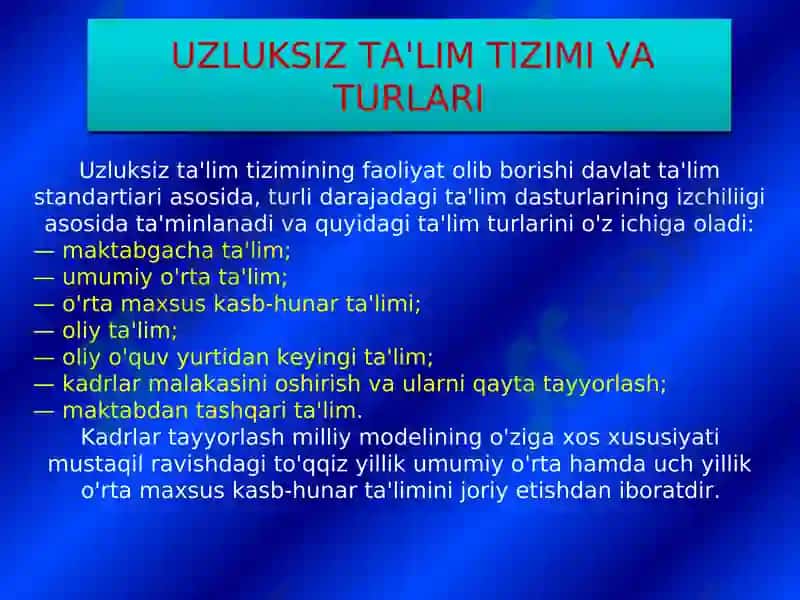 UZLUKSIZ TA'LIM TIZIMI VA TURLARI

Uzluksiz ta'lim tizimining faoliyat olib borishi davlat ta'lim standartiari asosida, turli darajadagi ta'lim dasturlarining izchiliigi asosida ta'minlanadi va quyidagi ta'lim turlarini o'z ichiga oladi:
— maktabgacha ta'lim;
— umumiy o'rta ta'lim;
— o'rta maxsus kasb-hunar ta'limi;
— oliy ta'lim;
— oliy o'quv yurtidan keyingi ta'lim;
— kadrlar malakasini oshirish va ularni qayta tayyorlash;
— maktabdan tashqari ta'lim.

Kadrlar tayyorlash milliy modelining o'ziga xos xususiyati mustaqil ravishdagi to'qqiz yillik umumiy o'rta hamda uch yillik o'rta maxsus kasb-hunar ta'limini joriy etishdan iboratdir.